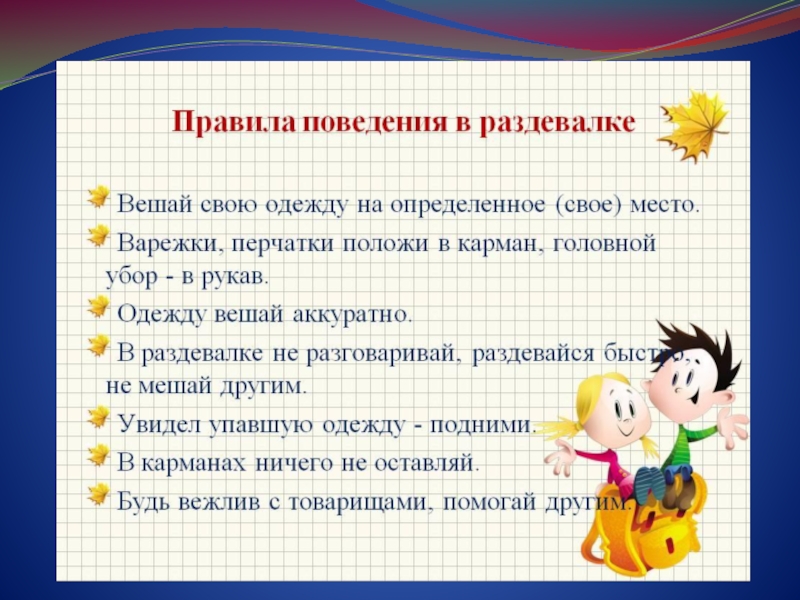 Правила поведения в раздевалке

Вешай свою одежду на определенное (свое) место.

Варежки, перчатки положи в карман, головной убор - в рукав.

Одежду вешай аккуратно.

В раздевалке не разговаривай, раздевайся быстро, не мешай другим.

Увидел упавшую одежду - подними.

В карманах ничего не оставляй.

Будь вежлив с товарищами, помогай другим.